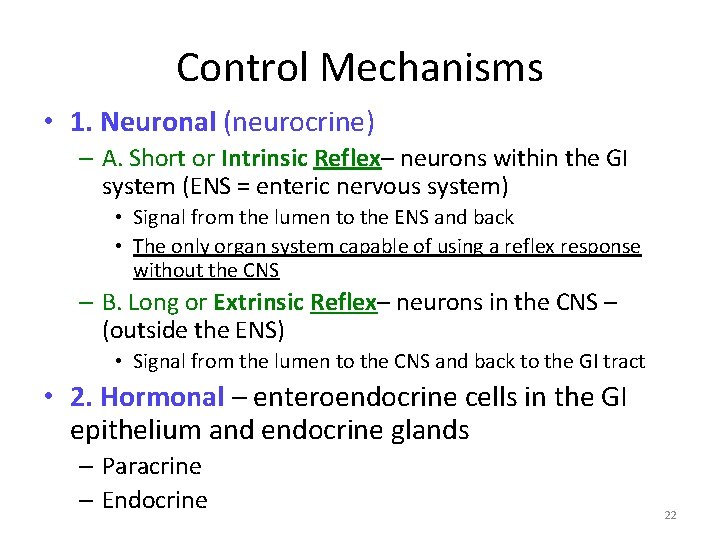 Control Mechanisms

• 1. Neuronal (neurocrine)
  – A. Short or Intrinsic Reflex– neurons within the GI system (ENS = enteric nervous system)
    • Signal from the lumen to the ENS and back
    • The only organ system capable of using a reflex response without the CNS
  – B. Long or Extrinsic Reflex– neurons in the CNS – (outside the ENS)
    • Signal from the lumen to the CNS and back to the GI tract
• 2. Hormonal – enteroendocrine cells in the GI epithelium and endocrine glands
  – Paracrine
  – Endocrine

22